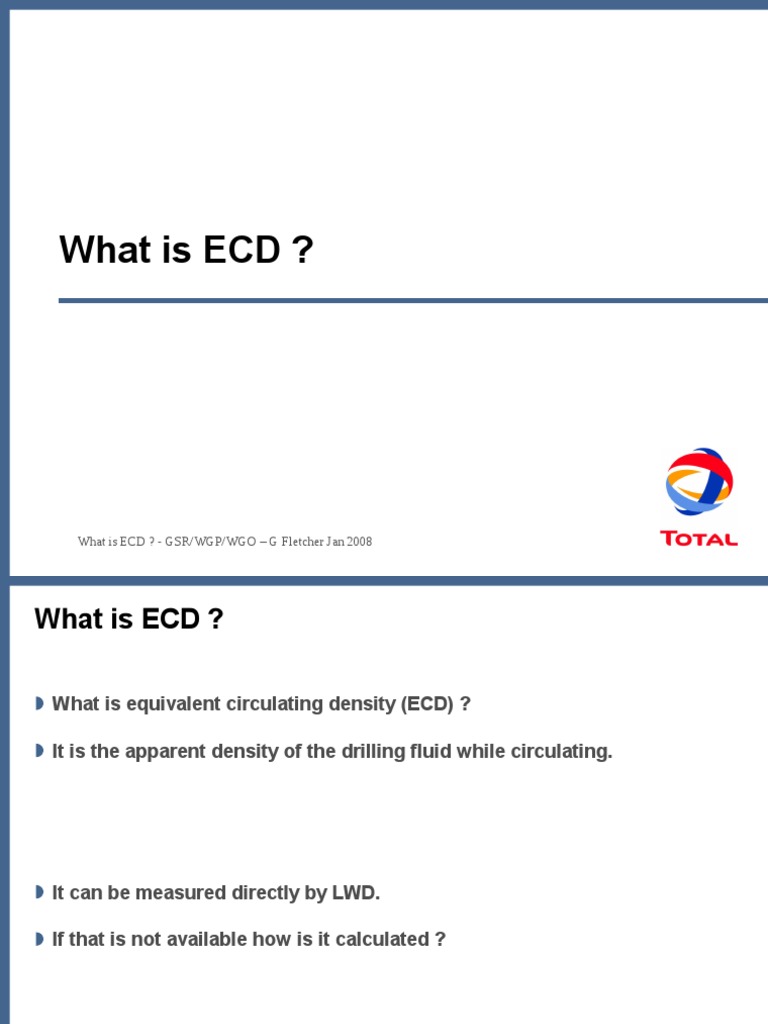 What is ECD ?

What is ECD ? - GSR/WGP/WGO – G Fletcher Jan 2008

TOTAL

What is ECD ?

What is equivalent circulating density (ECD) ?

It is the apparent density of the drilling fluid while circulating.

It can be measured directly by LWD.

If that is not available how is it calculated ?